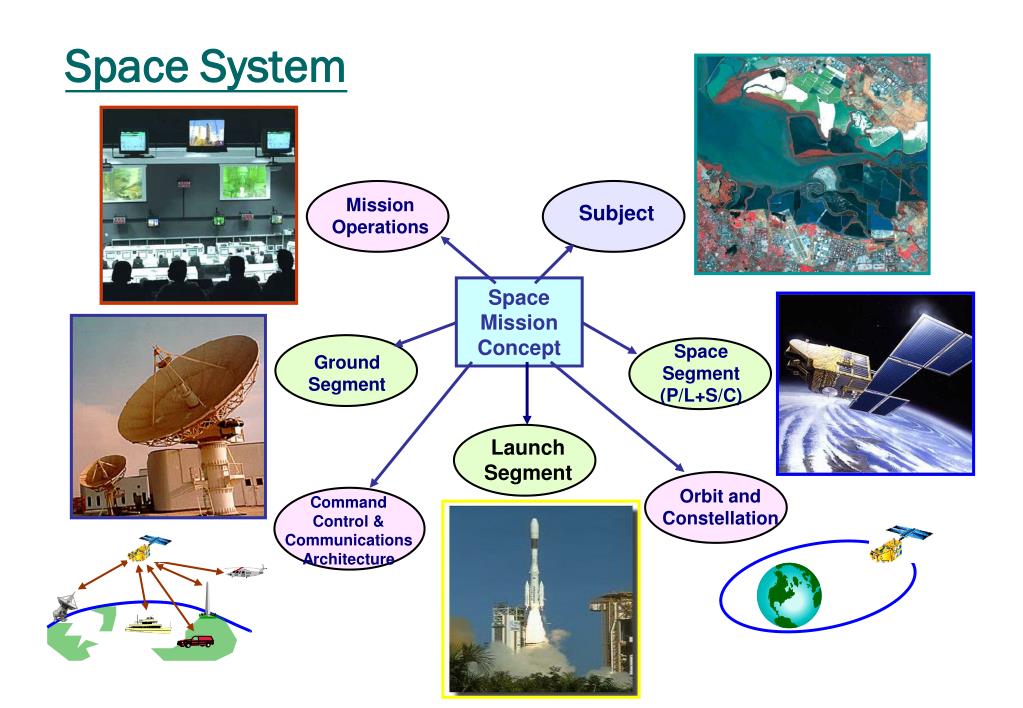 Space System

Mission Operations

Subject

Space Mission Concept

Ground Segment

Space Segment (P/L+S/C)

Launch Segment

Command Control & Communications Architecture

Orbit and Constellation